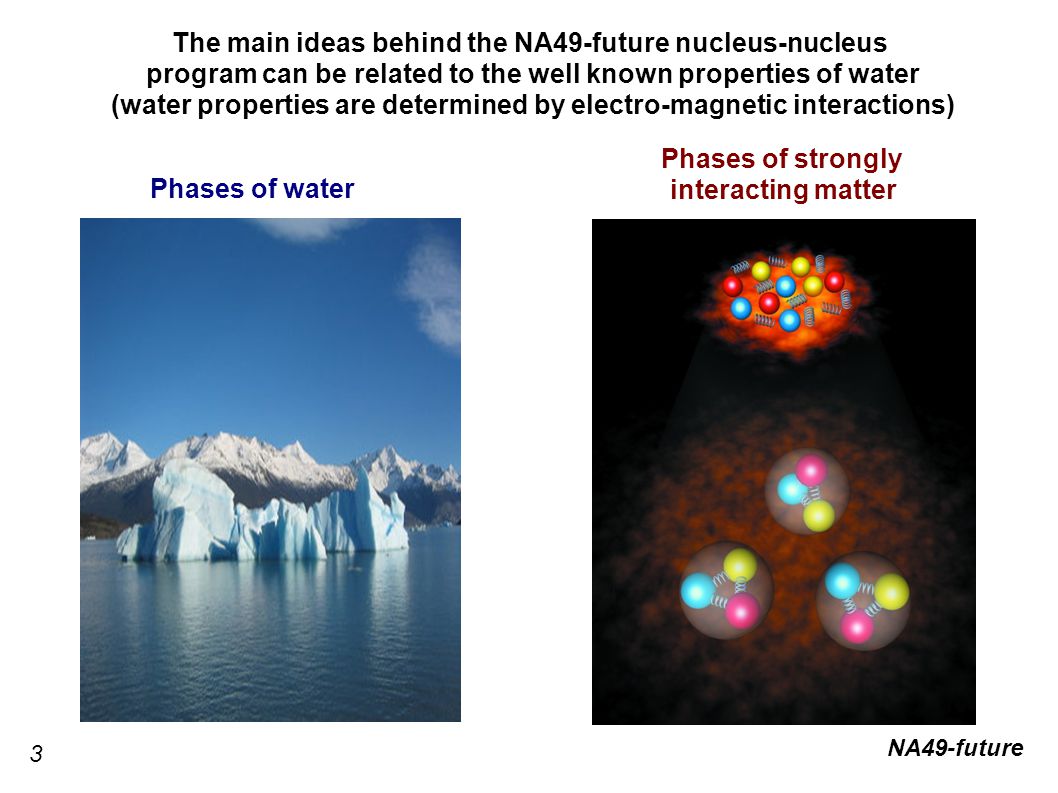 The main ideas behind the NA49-future nucleus-nucleus program can be related to the well known properties of water (water properties are determined by electro-magnetic interactions)

Phases of water

Phases of strongly interacting matter

3

NA49-future